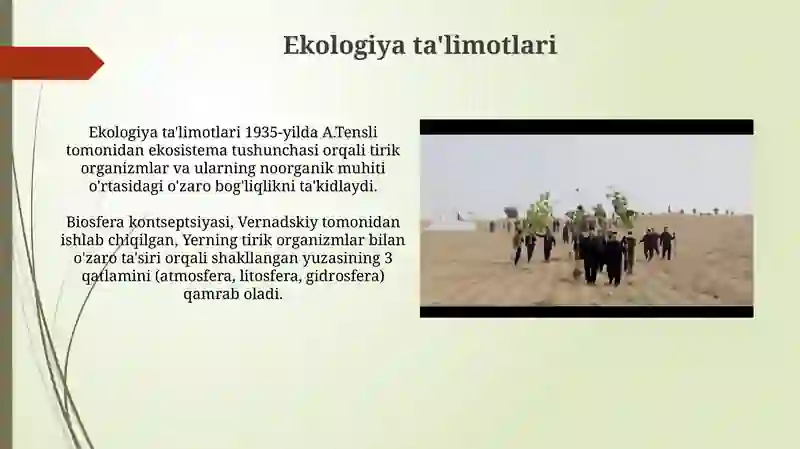 Ekologiya ta'limotlari

Ekologiya ta'limotlari 1935-yilda A.Tensli tomonidan ekosistema tushunchasi orqali tirik organizmlar va ularning noorganik muhiti o'rtasidagi o'zaro bog'liqlikni ta'kidlaydi.

Biosfera kontseptsiyasi, Vernadskiy tomonidan ishlab chiqilgan, Yerning tirik organizmlar bilan o'zaro ta'siri orqali shakllangan yuzasining 3 qatlamini (atmosfera, litosfera, gidrosfera) qamrab oladi.